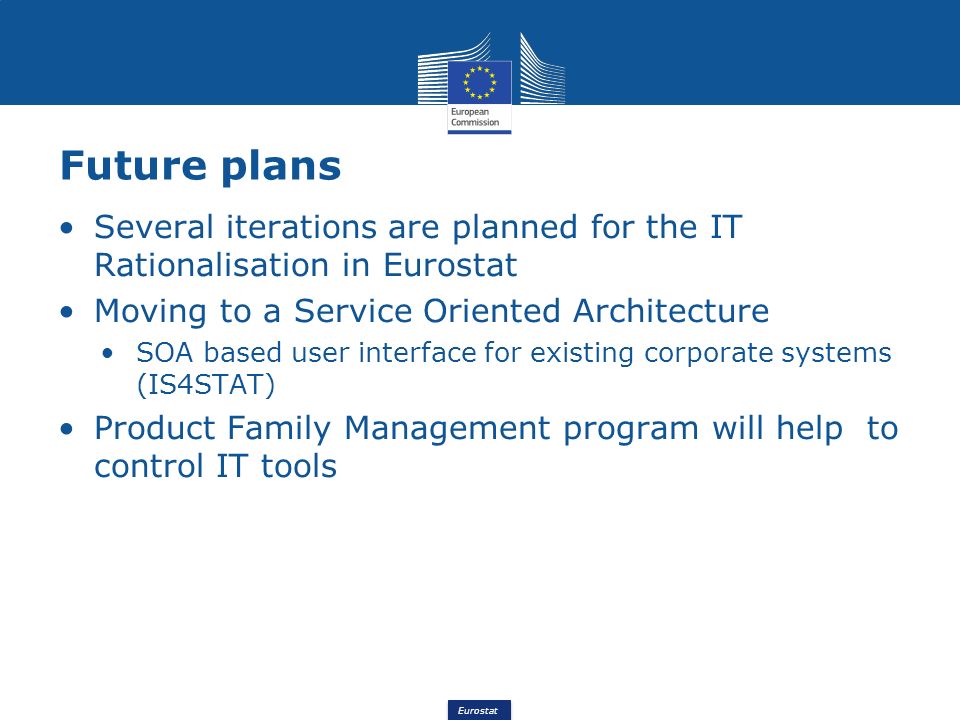 European Commission

Future plans

• Several iterations are planned for the IT Rationalisation in Eurostat

• Moving to a Service Oriented Architecture

• SOA based user interface for existing corporate systems (IS4STAT)

• Product Family Management program will help to control IT tools

Eurostat